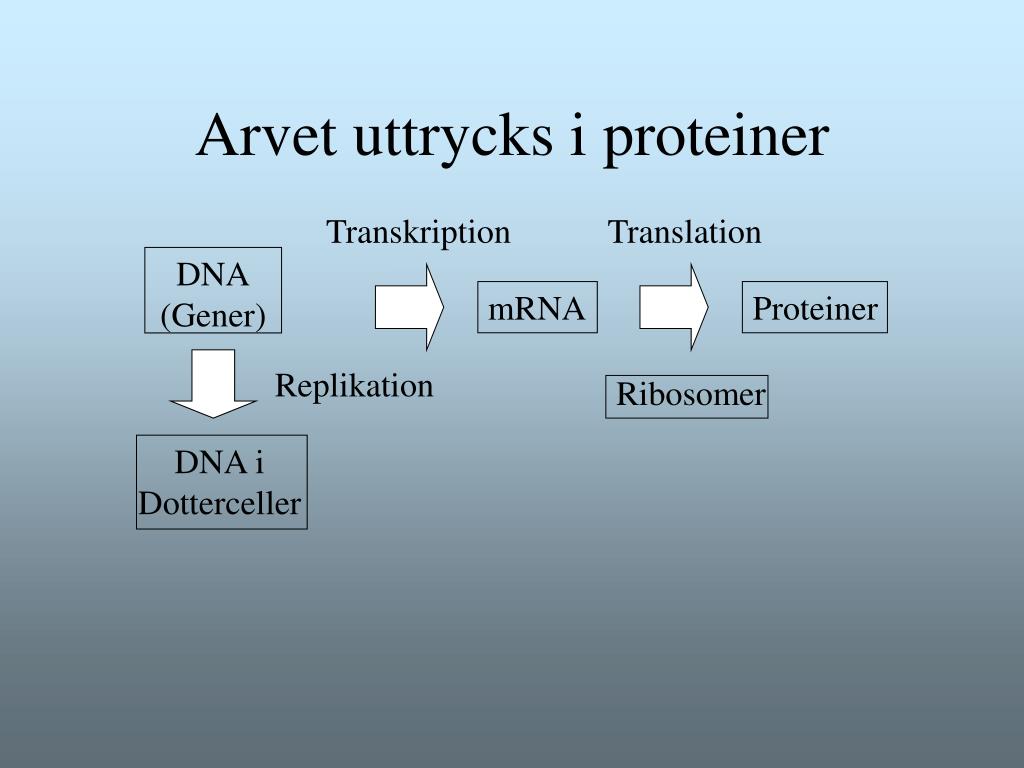 Arvet uttrycks i proteiner

Transkription

Translation

DNA (Gener)

mRNA

Proteiner

Replikation

Ribosomer

DNA i Dotterceller